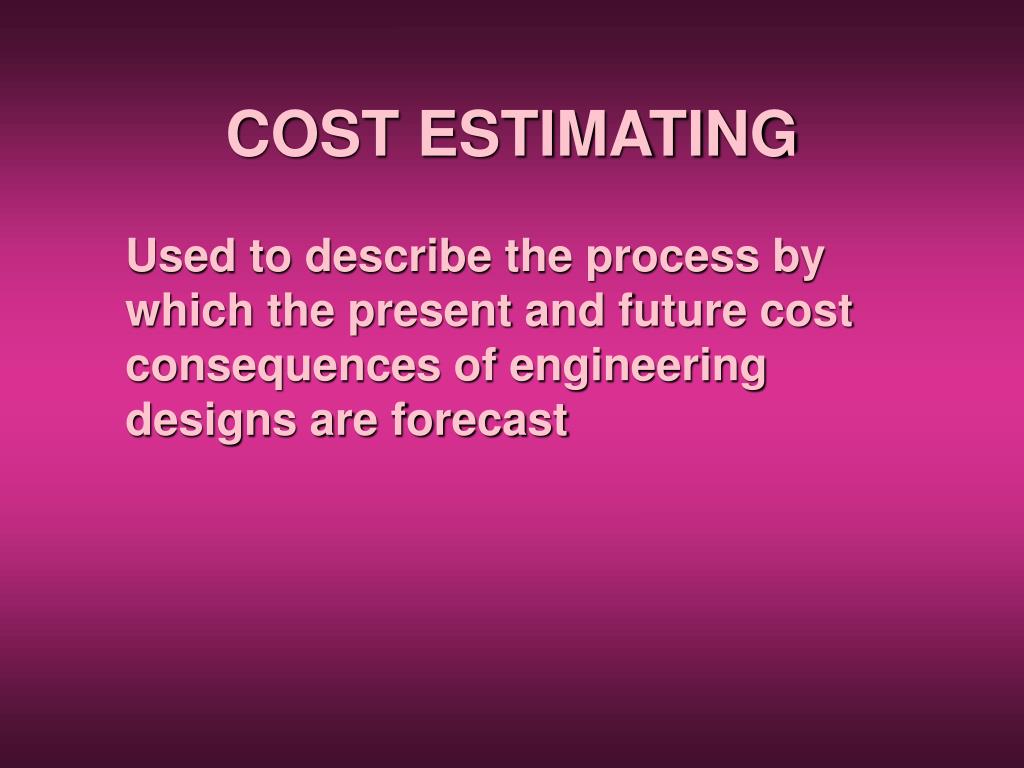 COST ESTIMATING

Used to describe the process by which the present and future cost consequences of engineering designs are forecast